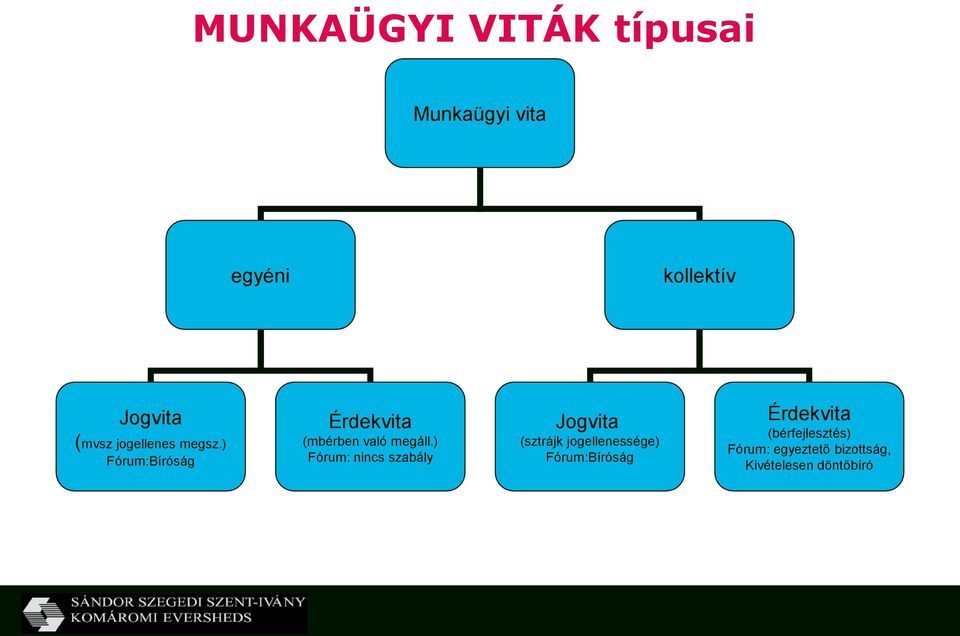 MUNKAÜGYI VITÁK típusai

Munkaügyi vita

egyéni

kollektív

Jogvita
(mvsz jogellenes megsz.)
Fórum:Bíróság

Érdekvita
(mbérben való megáll.)
Fórum: nincs szabály

Jogvita
(sztrájk jogellenessége)
Fórum:Bíróság

Érdekvita
(bérfejlesztés)
Fórum: egyeztető bizottság, Kivételesen döntőbíró

SÁNDOR SZEGEDI SZENT-IVÁNY
KOMÁROMI EVERSHEDS